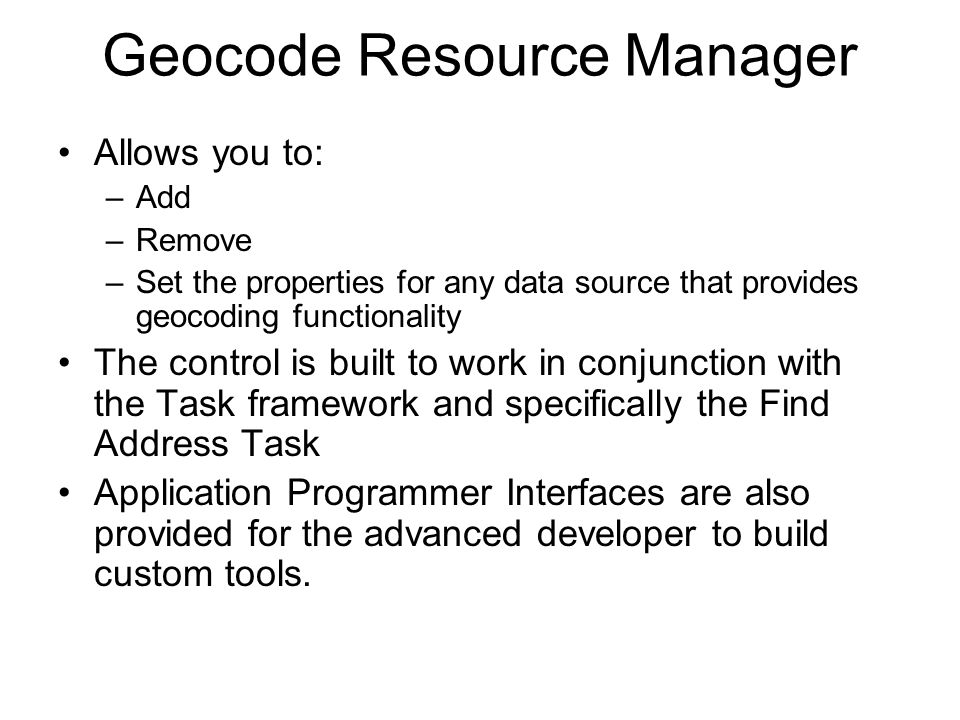 Geocode Resource Manager

• Allows you to:
  – Add
  – Remove
  – Set the properties for any data source that provides geocoding functionality
• The control is built to work in conjunction with the Task framework and specifically the Find Address Task
• Application Programmer Interfaces are also provided for the advanced developer to build custom tools.